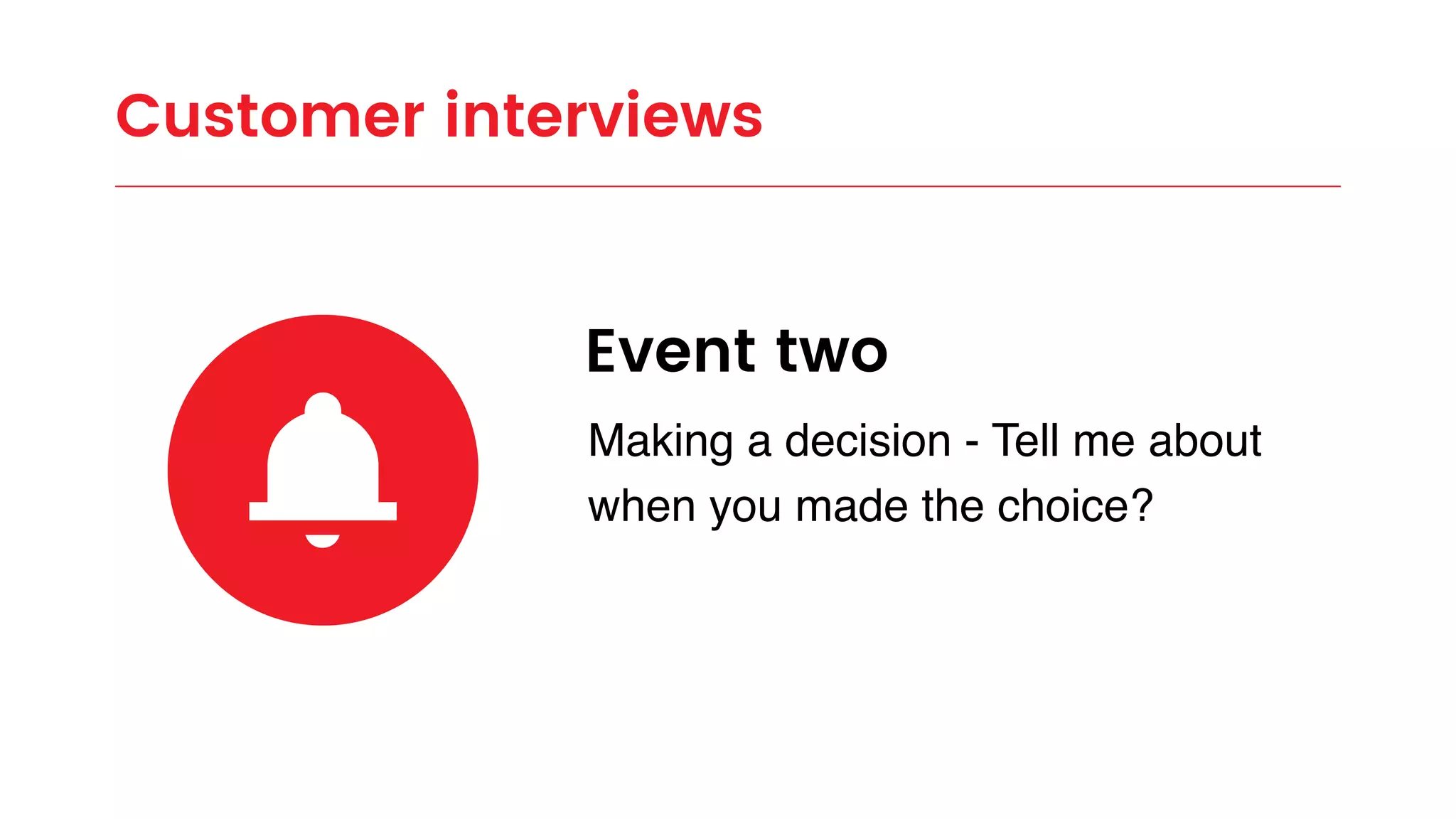 Customer interviews

Event two

Making a decision - Tell me about when you made the choice?